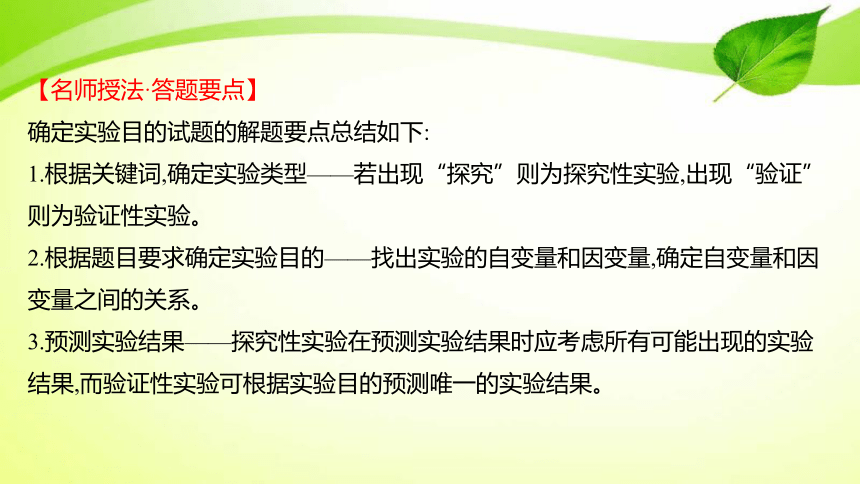 【名师授法·答题要点】

确定实验目的试题的解题要点总结如下:

1.根据关键词,确定实验类型——若出现“探究”则为探究性实验,出现“验证”则为验证性实验。

2.根据题目要求确定实验目的——找出实验的自变量和因变量,确定自变量和因变量之间的关系。

3.预测实验结果——探究性实验在预测实验结果时应考虑所有可能出现的实验结果,而验证性实验可根据实验目的预测唯一的实验结果。